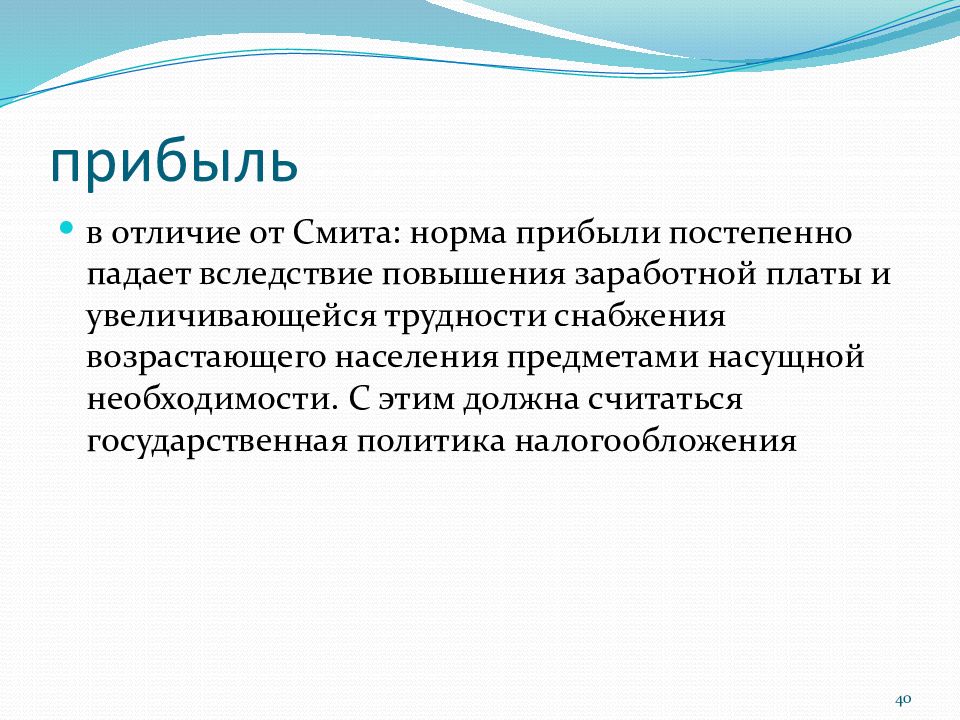 прибыль

в отличие от Смита: норма прибыли постепенно падает вследствие повышения заработной платы и увеличивающейся трудности снабжения возрастающего населения предметами насущной необходимости. С этим должна считаться государственная политика налогообложения

40